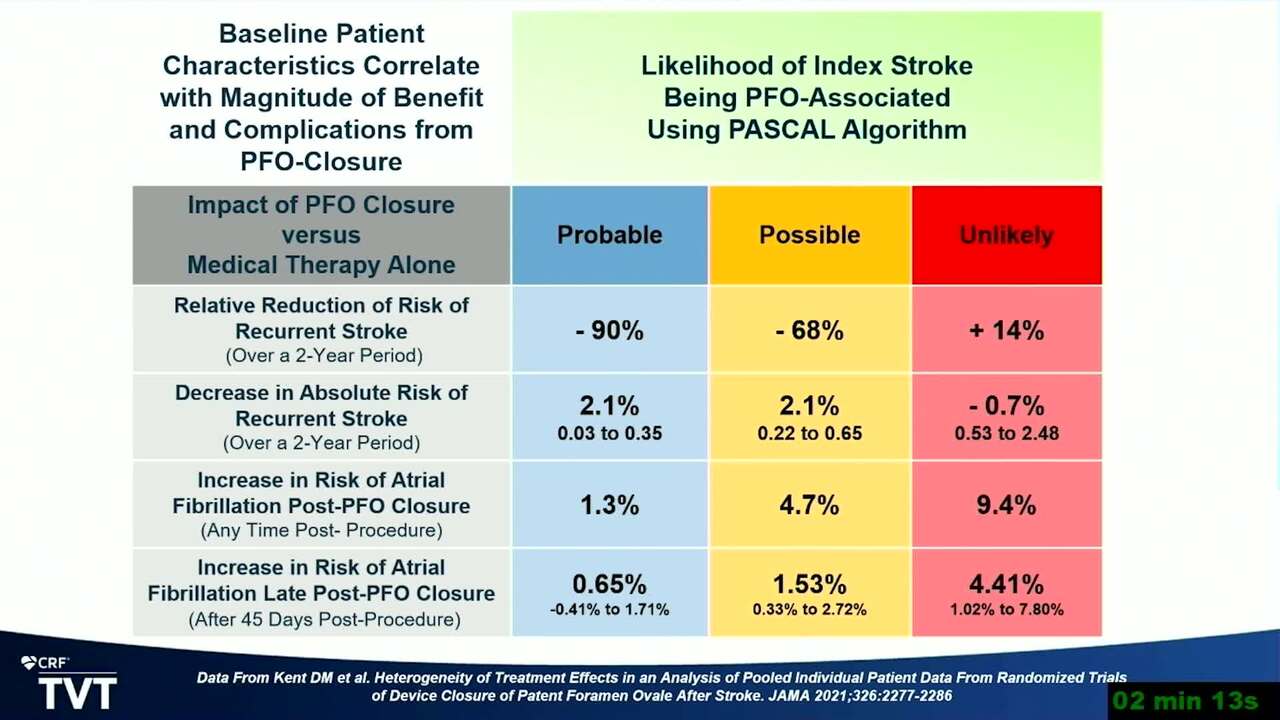 | Baseline Patient Characteristics Correlate with Magnitude of Benefit and Complications from PFO-Closure | Likelihood of Index Stroke Being PFO-Associated Using PASCAL Algorithm | | |
|---|---|---|---|
| Impact of PFO Closure versus Medical Therapy Alone | Probable | Possible | Unlikely |
| Relative Reduction of Risk of Recurrent Stroke (Over a 2-Year Period) | - 90% | - 68% | + 14% |
| Decrease in Absolute Risk of Recurrent Stroke (Over a 2-Year Period) | 2.1% 0.03 to 0.35 | 2.1% 0.22 to 0.65 | - 0.7% 0.53 to 2.48 |
| Increase in Risk of Atrial Fibrillation Post-PFO Closure (Any Time Post- Procedure) | 1.3% | 4.7% | 9.4% |
| Increase in Risk of Atrial Fibrillation Late Post-PFO Closure (After 45 Days Post-Procedure) | 0.65% -0.41% to 1.71% | 1.53% 0.33% to 2.72% | 4.41% 1.02% to 7.80% |

CRF TVT

Data From Kent DM et al. Heterogeneity of Treatment Effects in an Analysis of Pooled Individual Patient Data From Randomized Trials of Device Closure of Patent Foramen Ovale After Stroke. JAMA 2021;326:2277-2286

02 min 13s